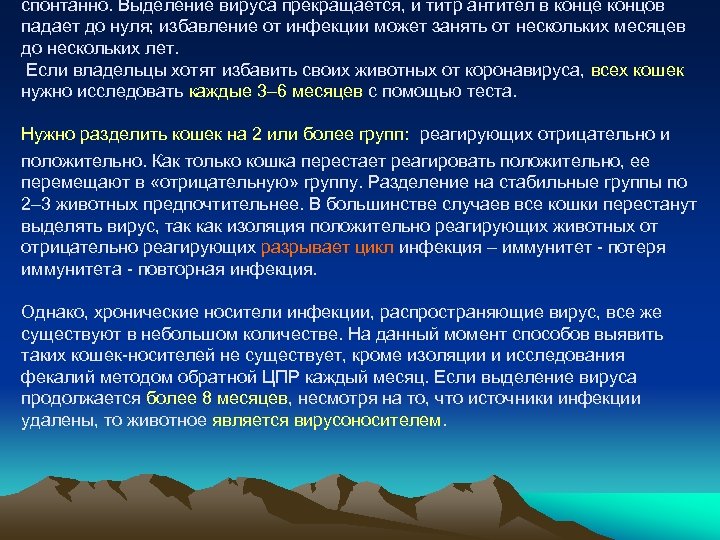 спонтанно. Выделение вируса прекращается, и титр антител в конце концов падает до нуля; избавление от инфекции может занять от нескольких месяцев до нескольких лет.
Если владельцы хотят избавить своих животных от коронавируса, всех кошек нужно исследовать каждые 3–6 месяцев с помощью теста.

Нужно разделить кошек на 2 или более групп: реагирующих отрицательно и положительно. Как только кошка перестает реагировать положительно, ее перемещают в «отрицательную» группу. Разделение на стабильные группы по 2–3 животных предпочтительнее. В большинстве случаев все кошки перестанут выделять вирус, так как изоляция положительно реагирующих животных от отрицательно реагирующих разрывает цикл инфекция – иммунитет - потеря иммунитета - повторная инфекция.

Однако, хронические носители инфекции, распространяющие вирус, все же существуют в небольшом количестве. На данный момент способов выявить таких кошек-носителей не существует, кроме изоляции и исследования фекалий методом обратной ЦПР каждый месяц. Если выделение вируса продолжается более 8 месяцев, несмотря на то, что источники инфекции удалены, то животное является вирусоносителем.